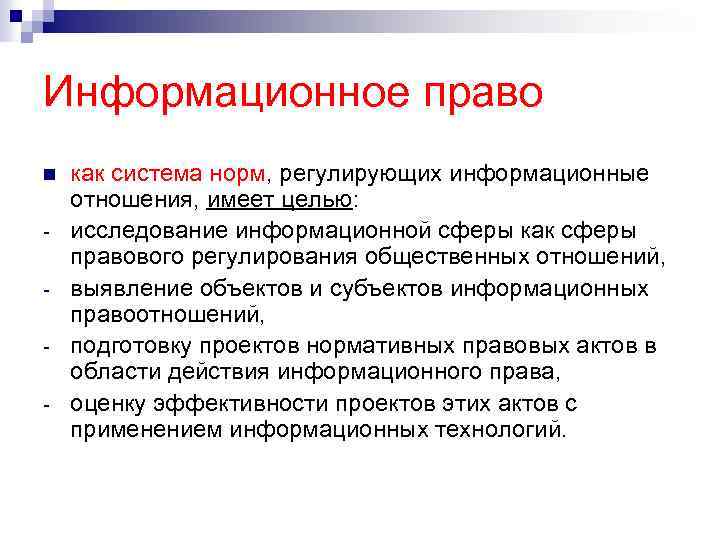 Информационное право

как система норм, регулирующих информационные отношения, имеет целью:

- исследование информационной сферы как сферы правового регулирования общественных отношений,
- выявление объектов и субъектов информационных правоотношений,
- подготовку проектов нормативных правовых актов в области действия информационного права,
- оценку эффективности проектов этих актов с применением информационных технологий.